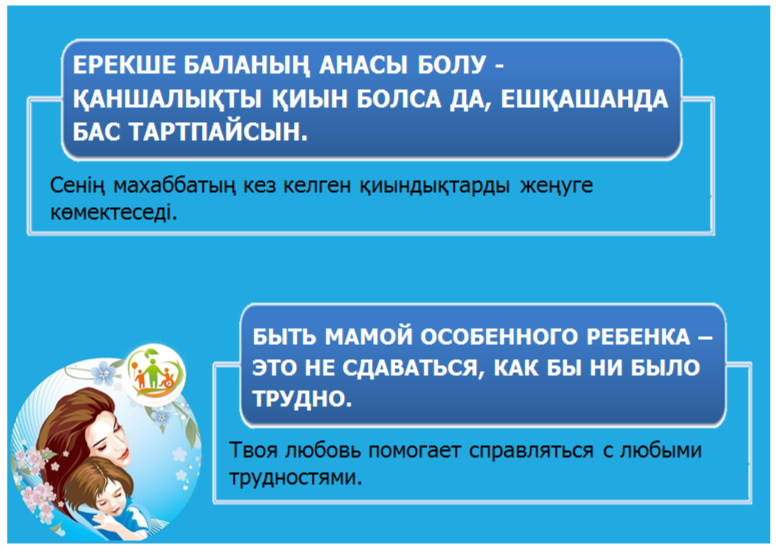 ЕРЕКШЕ БАЛАНЫҢ АНАСЫ БОЛУ - ҚАНШАЛЫҚТЫ ҚИЫН БОЛСА ДА, ЕШҚАШАНДА БАС ТАРТПАЙСЫН.

Сенің махаббатың кез келген қиындықтарды жеңуге көмектеседі.

БЫТЬ МАМОЙ ОСОБЕННОГО РЕБЕНКА – ЭТО НЕ СДАВАТЬСЯ, КАК БЫ НИ БЫЛО ТРУДНО.

Твоя любовь помогает справляться с любыми трудностями.